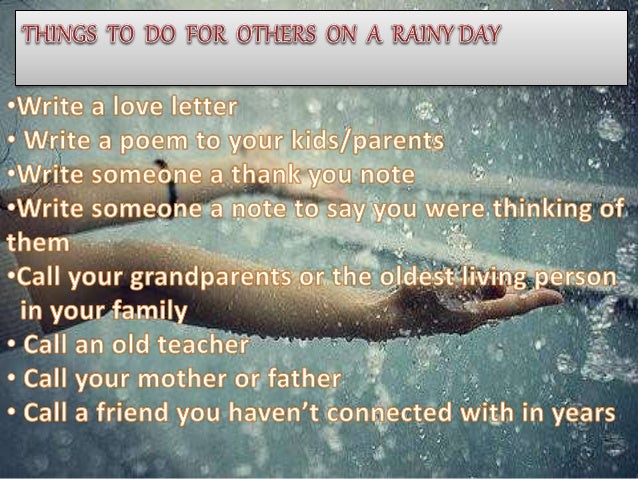 THINGS TO DO FOR OTHERS ON A RAINY DAY

•Write a love letter
• Write a poem to your kids/parents
•Write someone a thank you note
•Write someone a note to say you were thinking of them
•Call your grandparents or the oldest living person in your family
• Call an old teacher
• Call your mother or father
• Call a friend you haven't connected with in years